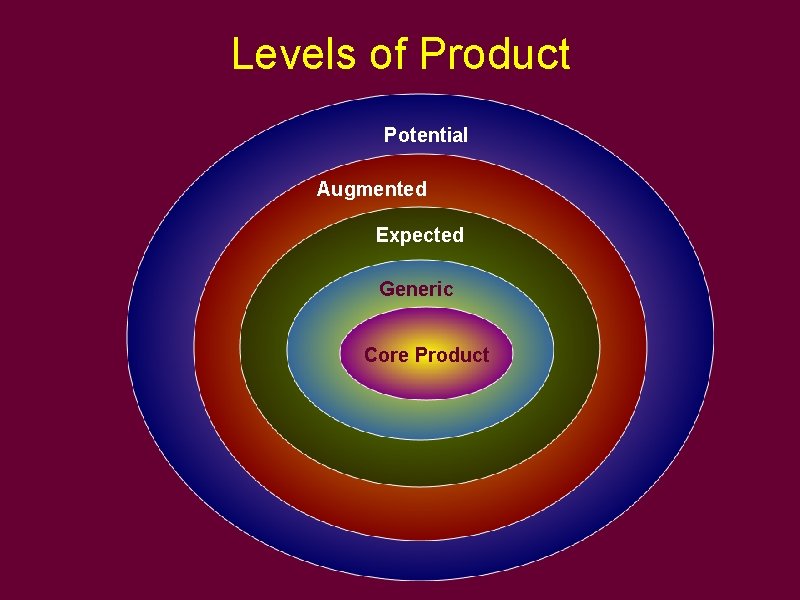 Levels of Product

Potential

Augmented

Expected

Generic

Core Product